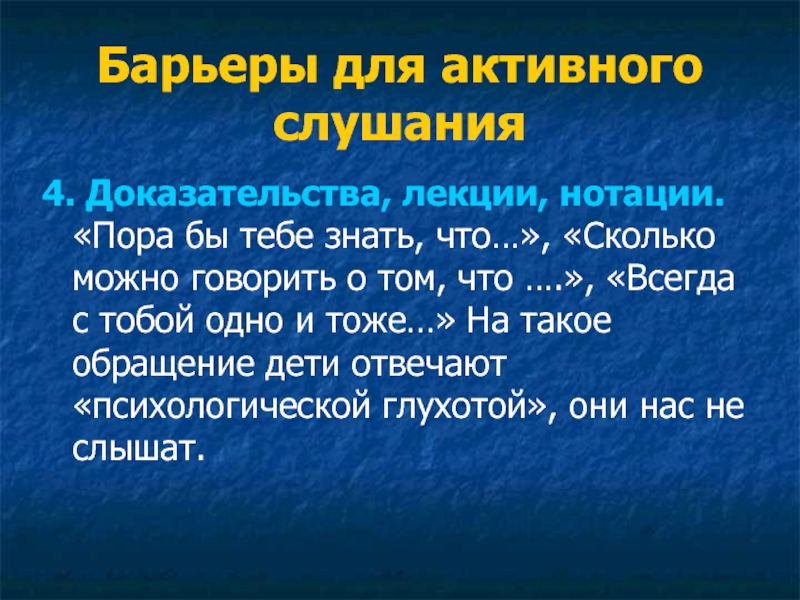 Барьеры для активного слушания

4. Доказательства, лекции, нотации. «Пора бы тебе знать, что…», «Сколько можно говорить о том, что ….», «Всегда с тобой одно и тоже…» На такое обращение дети отвечают «психологической глухотой», они нас не слышат.